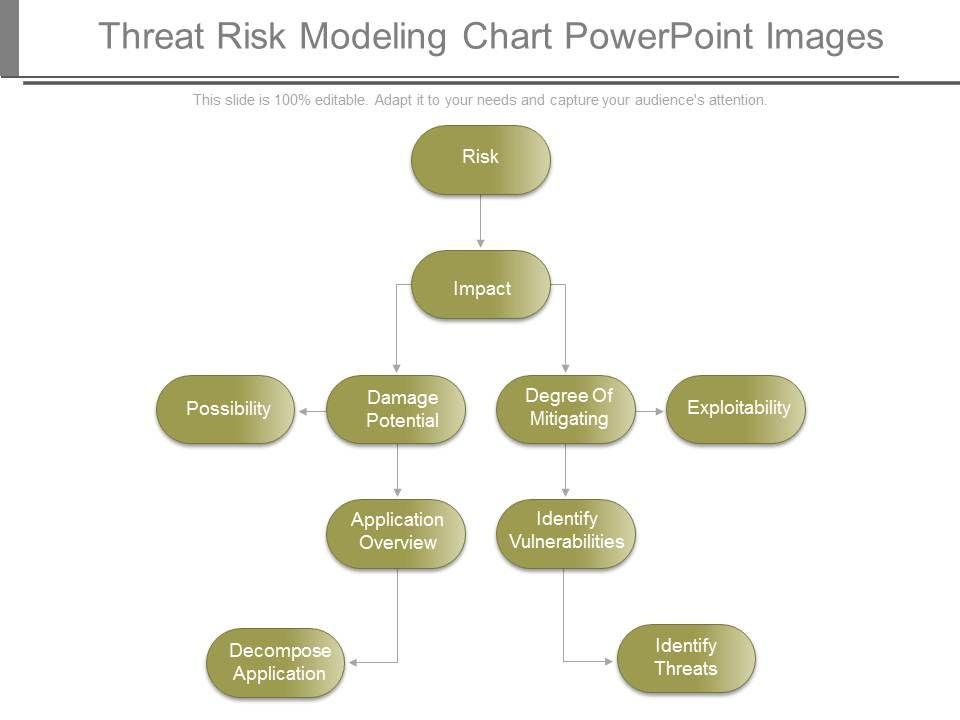 Threat Risk Modeling Chart PowerPoint Images

This slide is 100% editable. Adapt it to your needs and capture your audience's attention.

Risk

Impact

Possibility

Damage Potential

Degree Of Mitigating

Exploitability

Application Overview

Identify Vulnerabilities

Decompose Application

Identify Threats